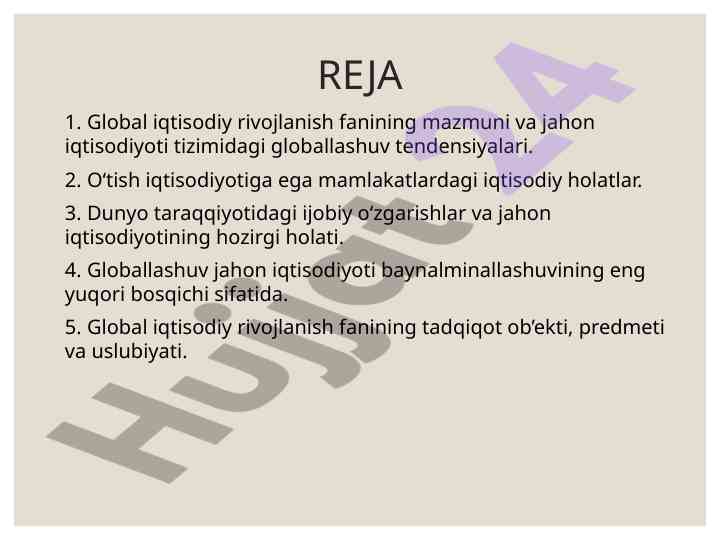 REJA

1. Global iqtisodiy rivojlanish fanining mazmuni va jahon iqtisodiyoti tizimidagi globallashuv tendensiyalari.

2. O‘tish iqtisodiyotiga ega mamlakatlardagi iqtisodiy holatlar.

3. Dunyo taraqqiyotidagi ijobiy o‘zgarishlar va jahon iqtisodiyotining hozirgi holati.

4. Globallashuv jahon iqtisodiyoti baynalminallashuvining eng yuqori bosqichi sifatida.

5. Global iqtisodiy rivojlanish fanining tadqiqot ob’ekti, predmeti va uslubiyati.

Hujjat 24